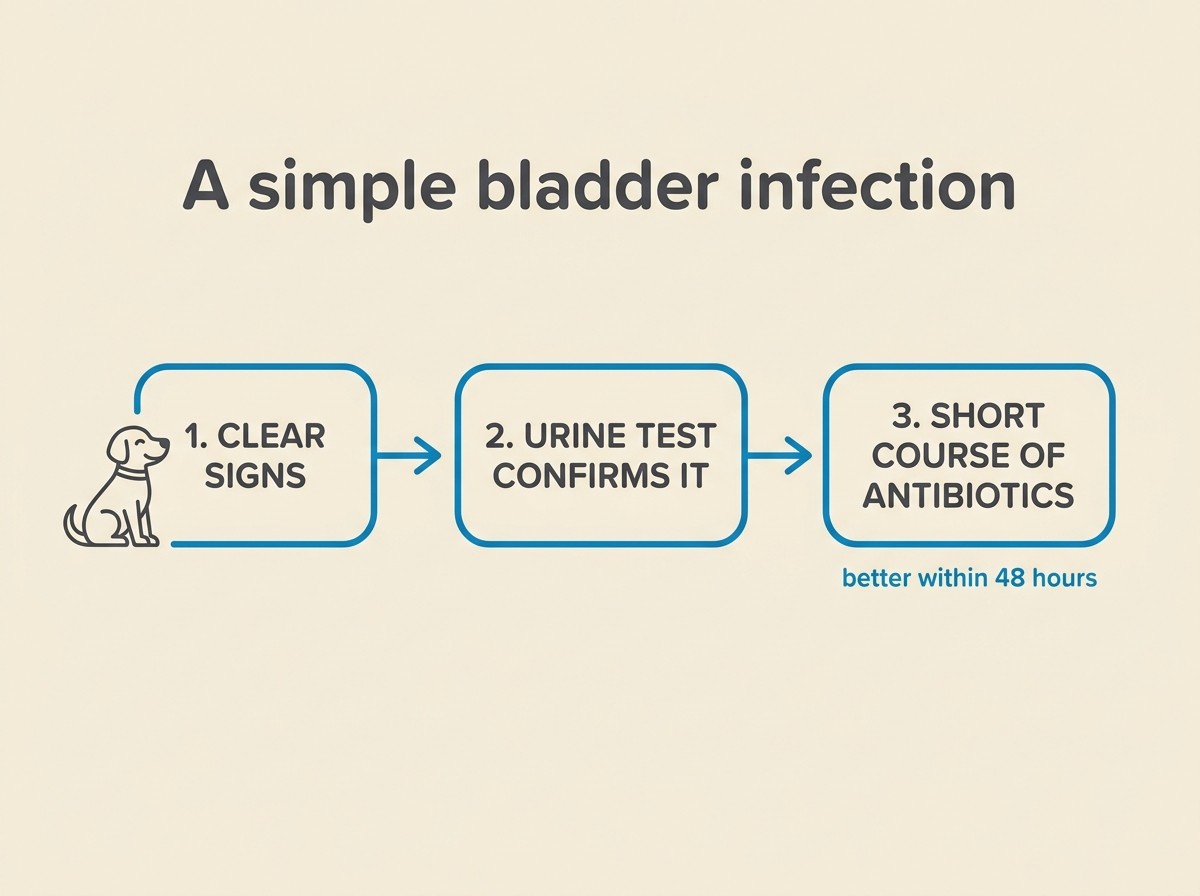 A simple bladder infection

1. CLEAR SIGNS

2. URINE TEST CONFIRMS IT

3. SHORT COURSE OF ANTIBIOTICS

better within 48 hours